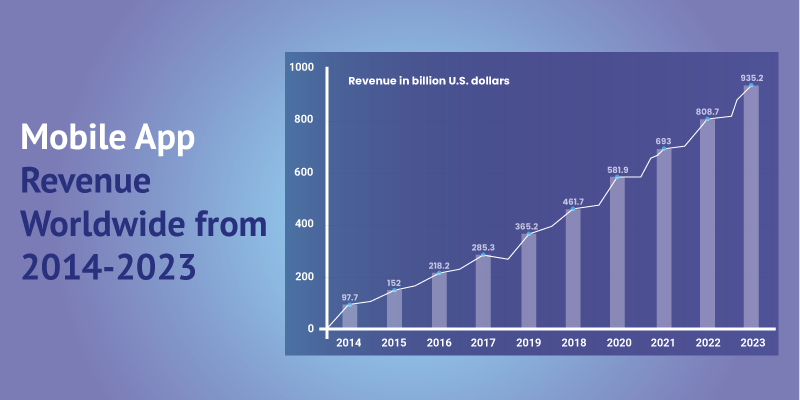 Mobile App Revenue Worldwide from 2014-2023

Revenue in billion U.S. dollars

1000
800
600
400
200
0

97.7
152
218.2
285.3
365.2
461.7
581.9
693
808.7
935.2

2014
2015
2016
2017
2019
2018
2020
2021
2022
2023